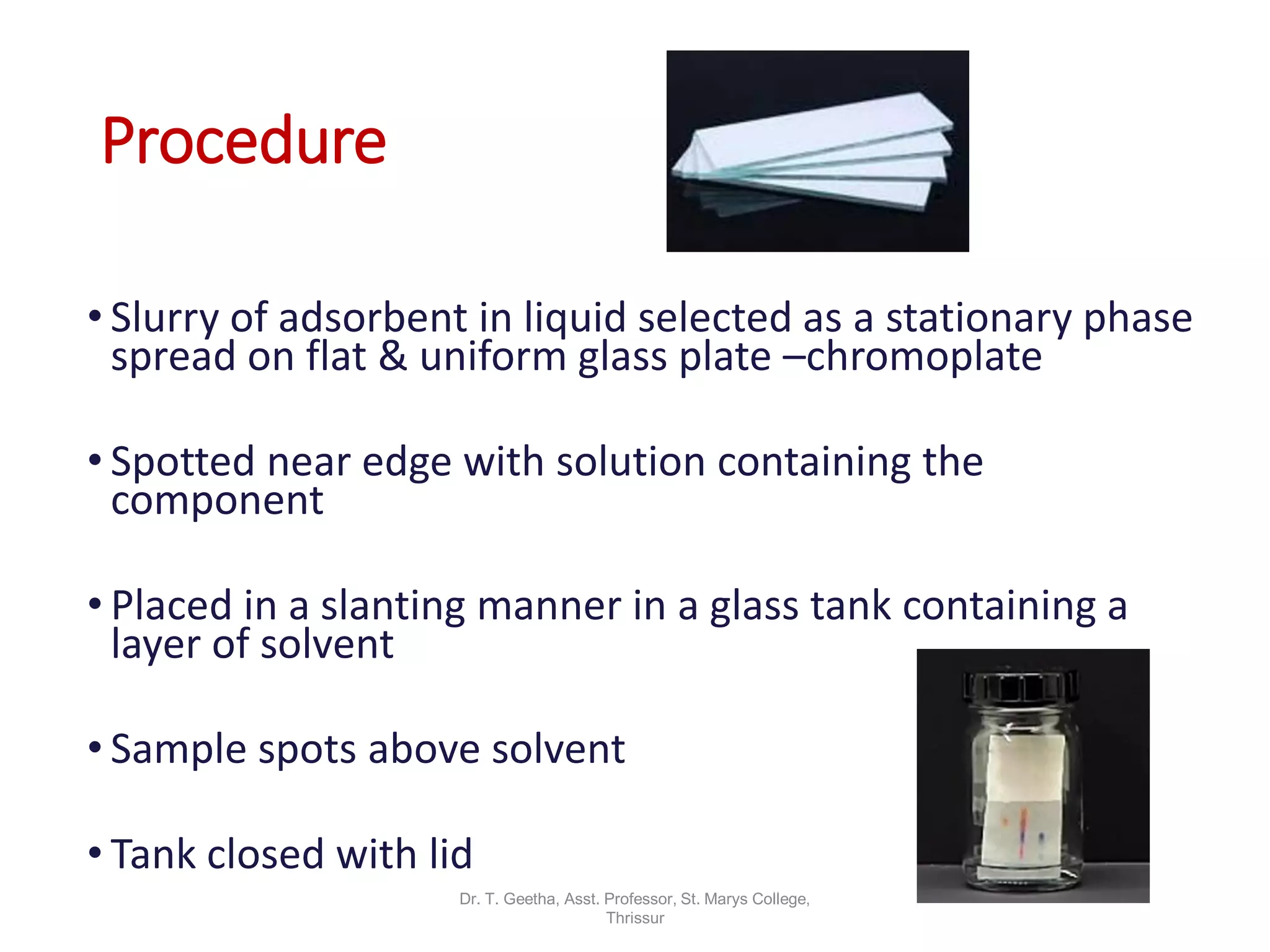 Procedure

• Slurry of adsorbent in liquid selected as a stationary phase spread on flat & uniform glass plate –chromoplate

• Spotted near edge with solution containing the component

• Placed in a slanting manner in a glass tank containing a layer of solvent

• Sample spots above solvent

• Tank closed with lid

Dr. T. Geetha, Asst. Professor, St. Marys College, Thrissur